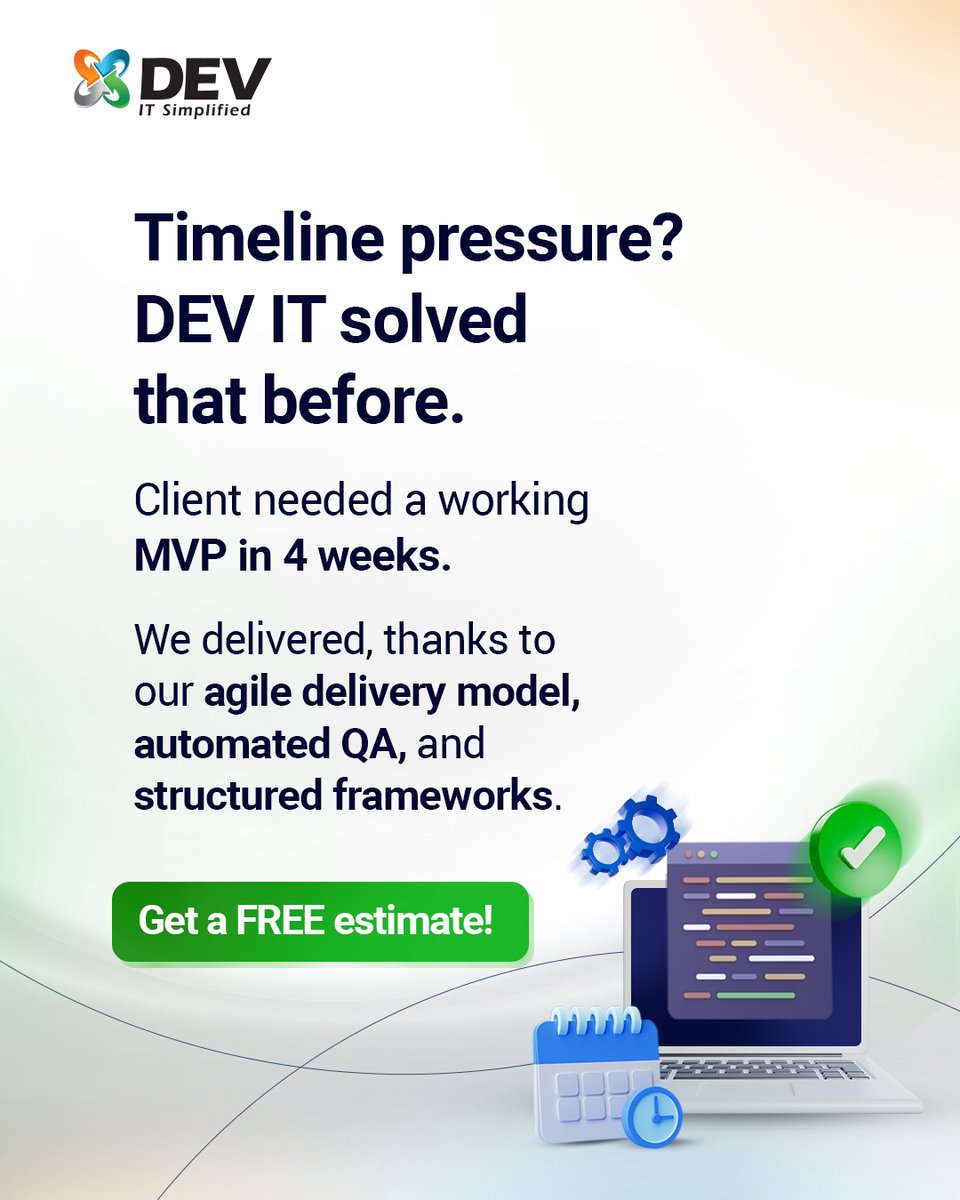 DEV
IT Simplified

Timeline pressure? DEV IT solved that before.

Client needed a working MVP in 4 weeks.

We delivered, thanks to our agile delivery model, automated QA, and structured frameworks.

Get a FREE estimate!